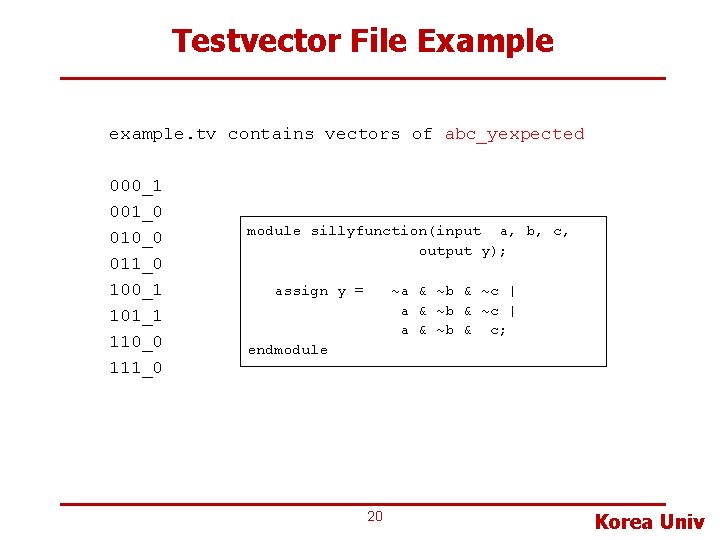 Testvector File Example

example.tv contains vectors of abc_yexpected

000_1
001_0
010_0
011_0
100_1
101_1
110_0
111_0

module sillyfunction(input a, b, c,
                     output y);

   assign y = ~a & ~b & ~c |
               a & ~b & ~c |
               a & ~b & c;
endmodule

20

Korea Univ